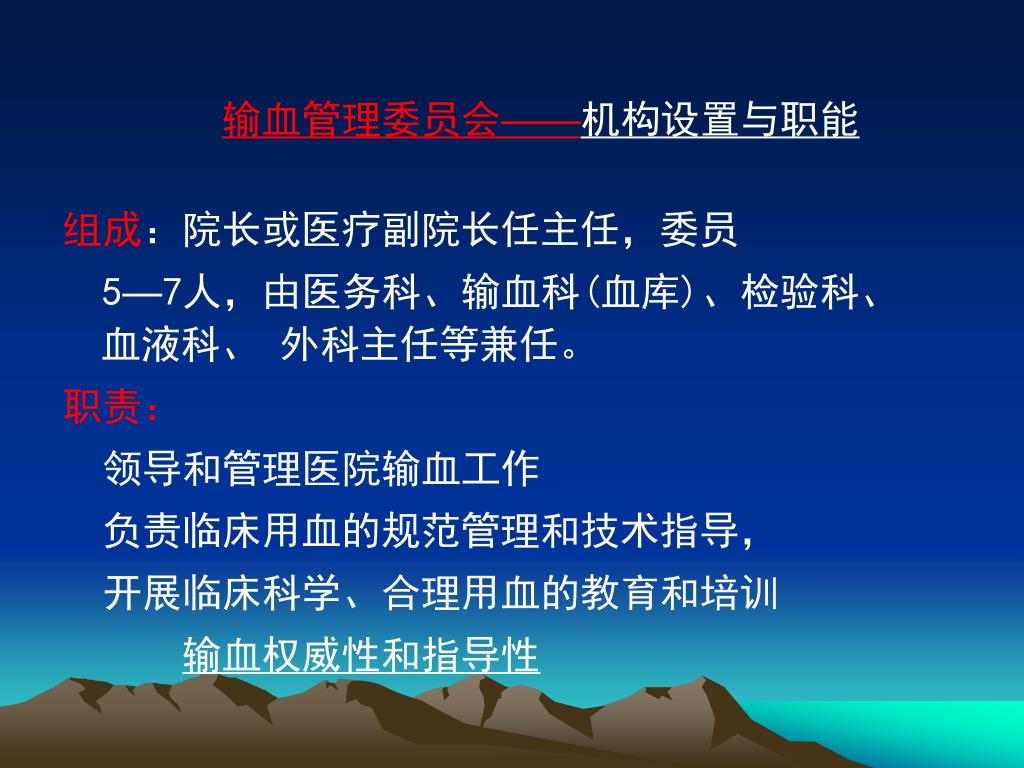 输血管理委员会——机构设置与职能

组成：院长或医疗副院长任主任，委员 5—7人，由医务科、输血科(血库)、检验科、血液科、 外科主任等兼任。

职责：

领导和管理医院输血工作

负责临床用血的规范管理和技术指导，

开展临床科学、合理用血的教育和培训

输血权威性和指导性